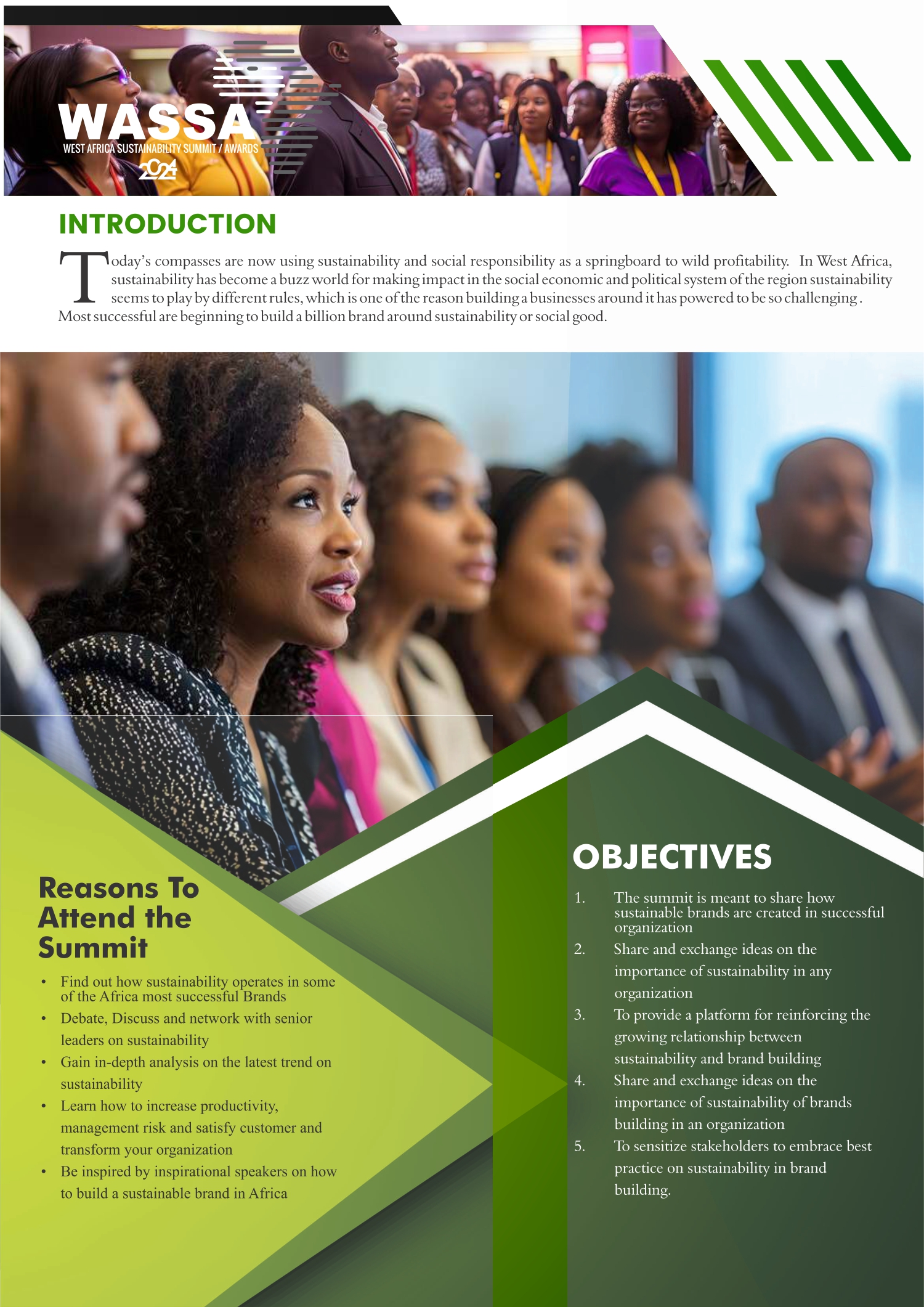 WASSA
WEST AFRICA SUSTAINABILITY SUMMIT / AWARDS
2024

INTRODUCTION

Today's compasses are now using sustainability and social responsibility as a springboard to wild profitability. In West Africa, sustainability has become a buzz world for making impact in the social economic and political system of the region sustainability seems to play by different rules, which is one of the reason building a businesses around it has powered to be so challenging . Most successful are beginning to build a billion brand around sustainability or social good.

Reasons To Attend the Summit

• Find out how sustainability operates in some of the Africa most successful Brands
• Debate, Discuss and network with senior leaders on sustainability
• Gain in-depth analysis on the latest trend on sustainability
• Learn how to increase productivity, management risk and satisfy customer and transform your organization
• Be inspired by inspirational speakers on how to build a sustainable brand in Africa

OBJECTIVES

1. The summit is meant to share how sustainable brands are created in successful organization
2. Share and exchange ideas on the importance of sustainability in any organization
3. To provide a platform for reinforcing the growing relationship between sustainability and brand building
4. Share and exchange ideas on the importance of sustainability of brands building in an organization
5. To sensitize stakeholders to embrace best practice on sustainability in brand building.